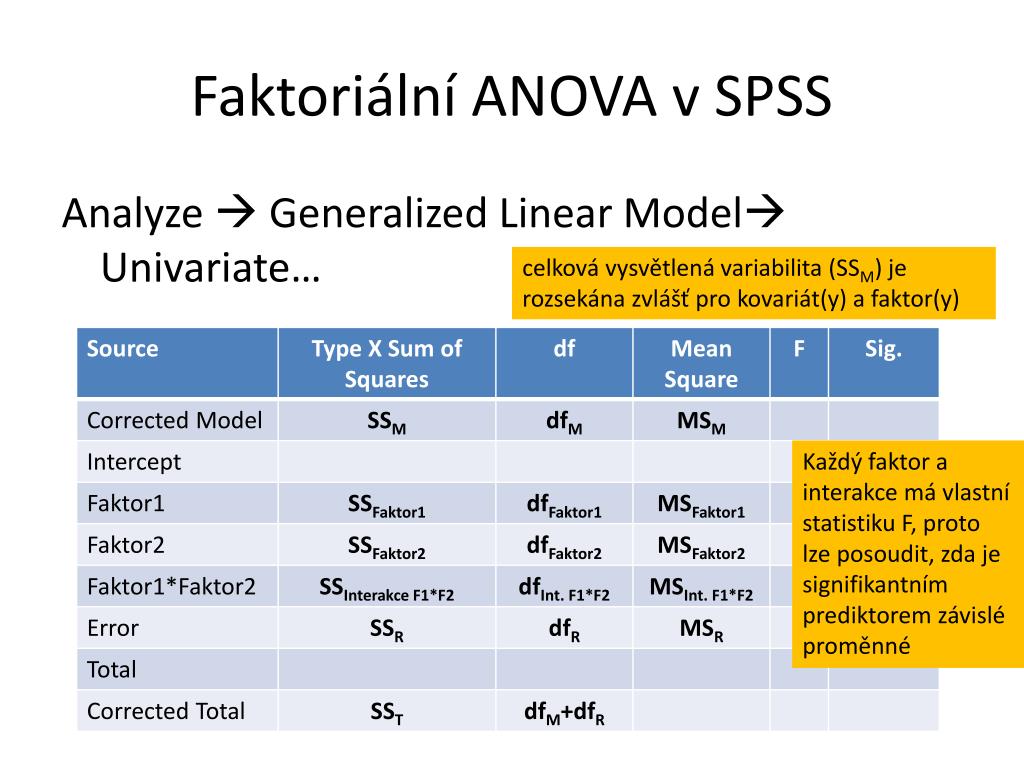 Faktoriální ANOVA v SPSS

Analyze → Generalized Linear Model→ Univariate…

celková vysvětlená variabilita ($SS_M$) je rozsekána zvlášť pro kovariát(y) a faktor(y)

| Source | Type X Sum of Squares | df | Mean Square | F | Sig. |
|---|---|---|---|---|---|
| Corrected Model | $SS_M$ | $df_M$ | $MS_M$ | | |
| Intercept | | | | | |
| Faktor1 | $SS_{Faktor1}$ | $df_{Faktor1}$ | $MS_{Faktor1}$ | | |
| Faktor2 | $SS_{Faktor2}$ | $df_{Faktor2}$ | $MS_{Faktor2}$ | | |
| Faktor1*Faktor2 | $SS_{Interakce\ F1*F2}$ | $df_{Int.\ F1*F2}$ | $MS_{Int.\ F1*F2}$ | | |
| Error | $SS_R$ | $df_R$ | $MS_R$ | | |
| Total | | | | | |
| Corrected Total | $SS_T$ | $df_M+df_R$ | | | |

Každý faktor a interakce má vlastní statistiku F, proto lze posoudit, zda je signifikantním prediktorem závislé proměnné